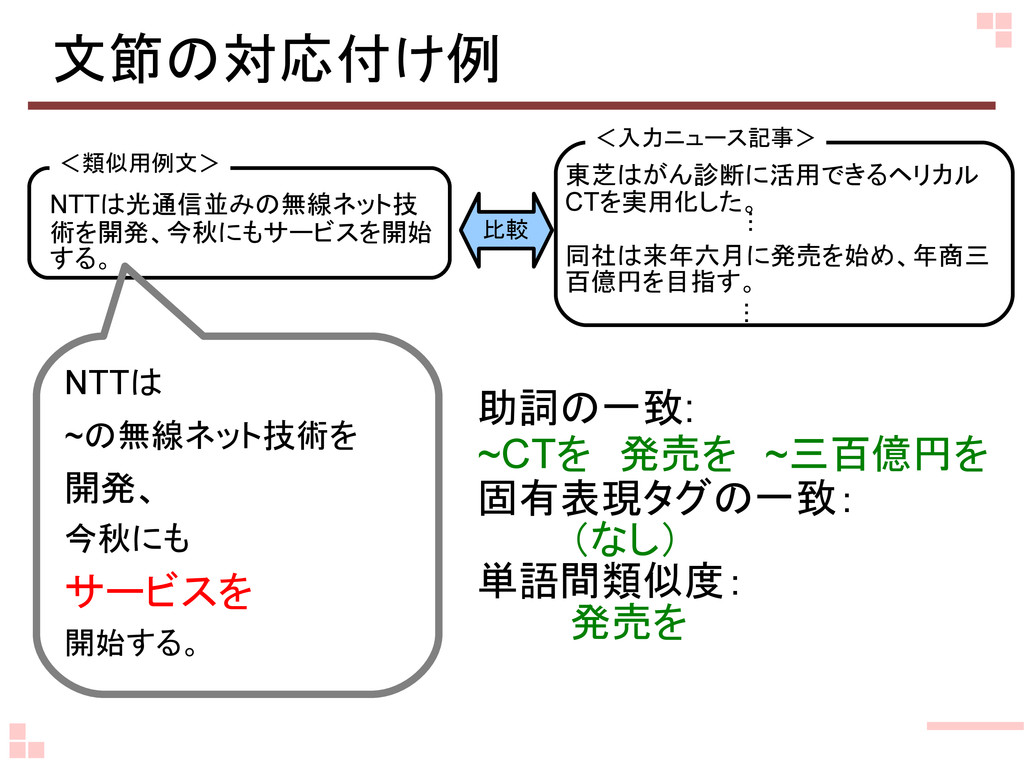 文節の対応付け例

＜類似用例文＞

NTTは光通信並みの無線ネット技術を開発、今秋にもサービスを開始する。

比較

＜入力ニュース記事＞

東芝はがん診断に活用できるヘリカルCTを実用化した。
⋮
同社は来年六月に発売を始め、年商三百億円を目指す。
⋮

NTTは
~の無線ネット技術を
開発、
今秋にも
サービスを
開始する。

助詞の一致:
~CTを　発売を　~三百億円を
固有表現タグの一致:
（なし）
単語間類似度:
発売を